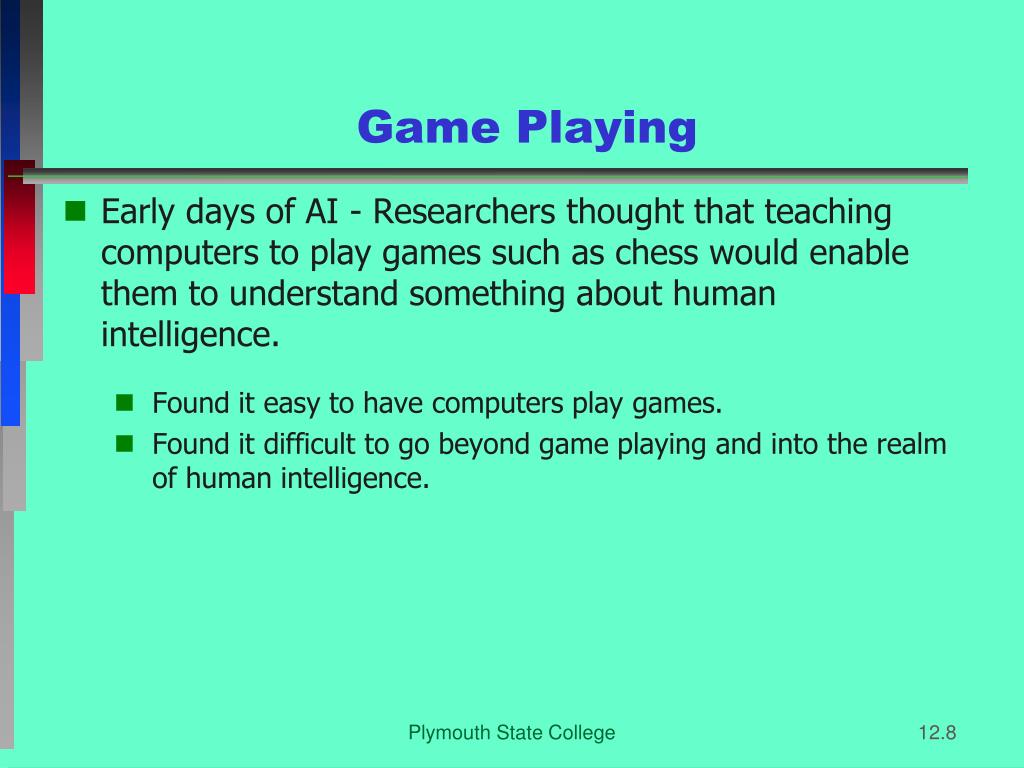 Game Playing

Early days of AI - Researchers thought that teaching computers to play games such as chess would enable them to understand something about human intelligence.

Found it easy to have computers play games.

Found it difficult to go beyond game playing and into the realm of human intelligence.

Plymouth State College

12.8